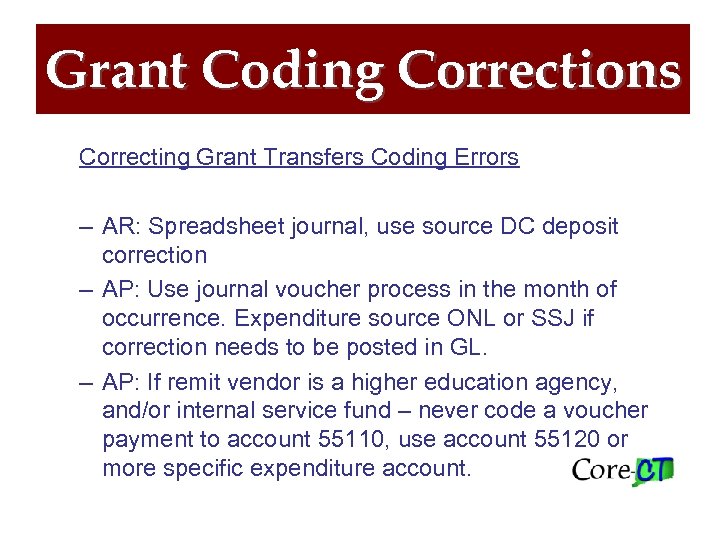 Grant Coding Corrections

Correcting Grant Transfers Coding Errors

– AR: Spreadsheet journal, use source DC deposit correction

– AP: Use journal voucher process in the month of occurrence. Expenditure source ONL or SSJ if correction needs to be posted in GL.

– AP: If remit vendor is a higher education agency, and/or internal service fund – never code a voucher payment to account 55110, use account 55120 or more specific expenditure account.

Core-CT